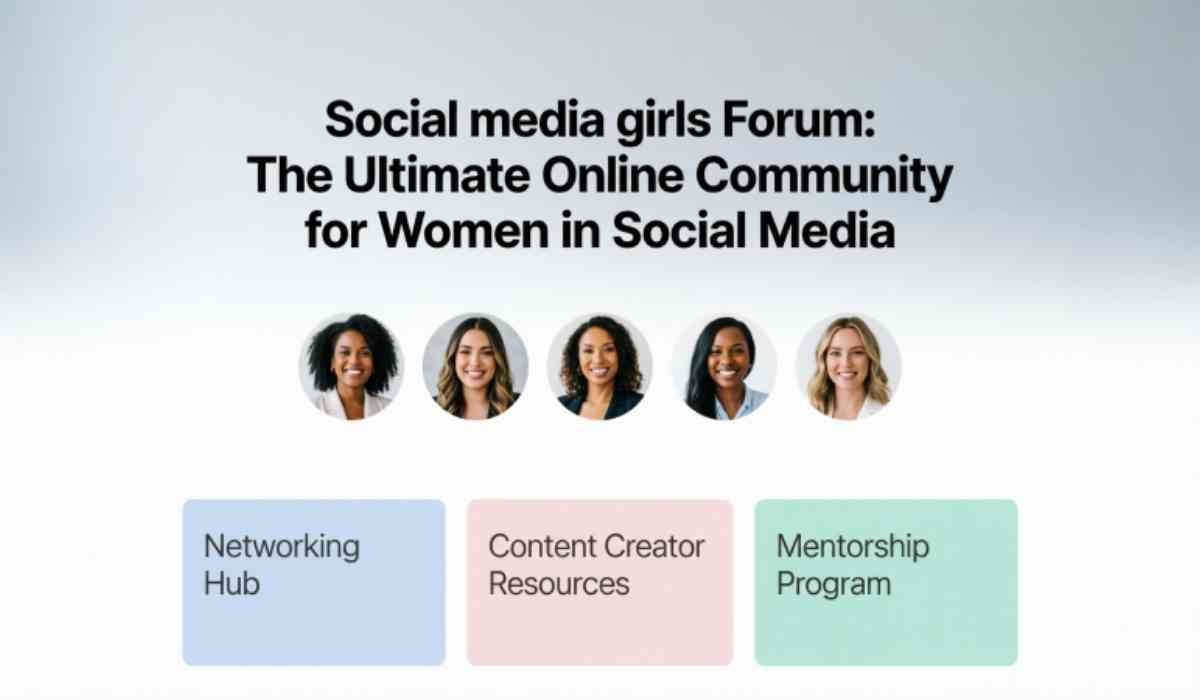 Social media girls Forum:
The Ultimate Online Community for Women in Social Media

Networking Hub

Content Creator Resources

Mentorship Program